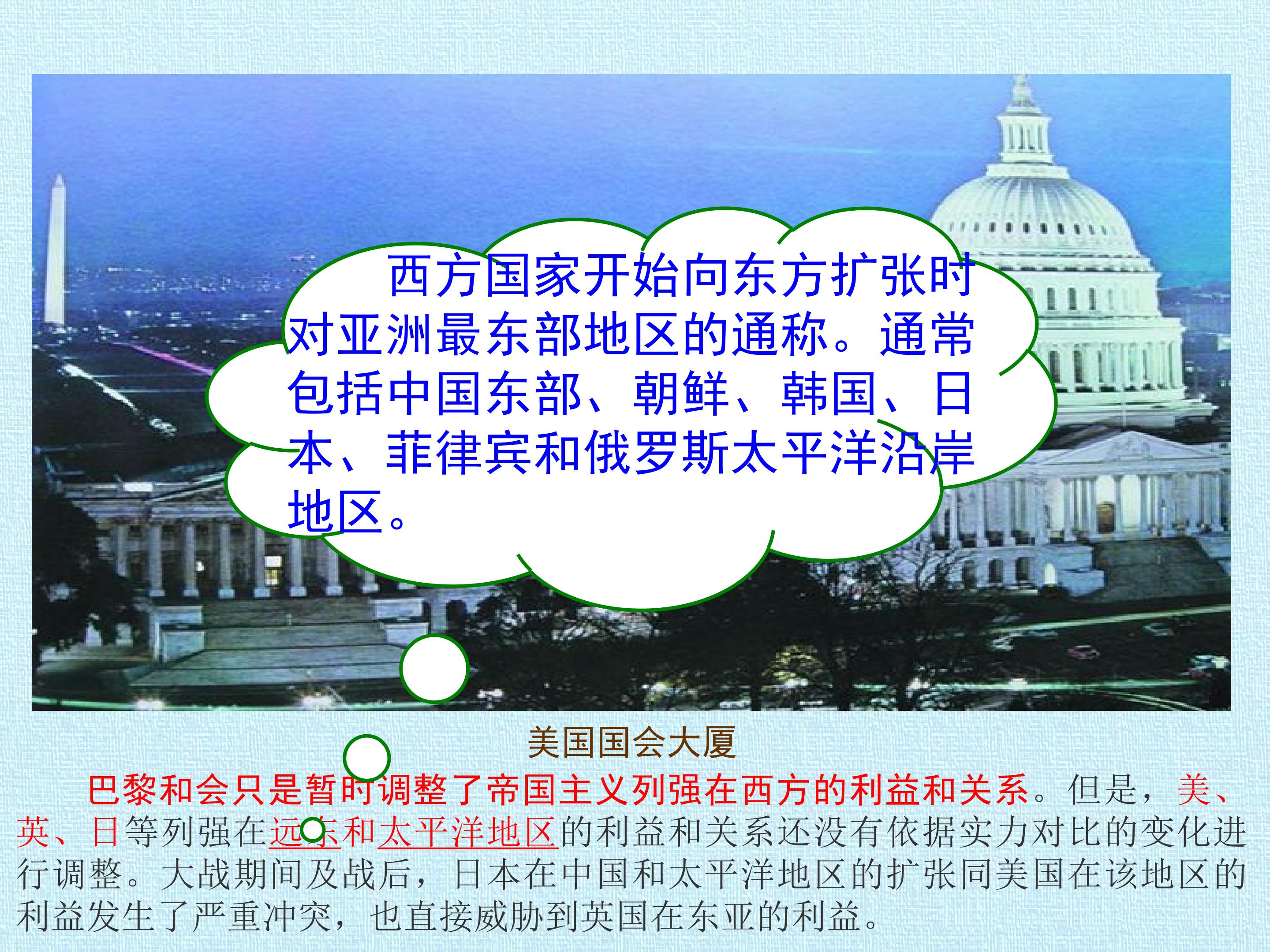 西方国家开始向东方扩张时对亚洲最东部地区的通称。通常包括中国东部、朝鲜、韩国、日本、菲律宾和俄罗斯太平洋沿岸地区。

美国国会大厦

巴黎和会只是暂时调整了帝国主义列强在西方的利益和关系。但是，美、英、日等列强在远东和太平洋地区的利益和关系还没有依据实力对比的变化进行调整。大战期间及战后，日本在中国和太平洋地区的扩张同美国在该地区的利益发生了严重冲突，也直接威胁到英国在东亚的利益。